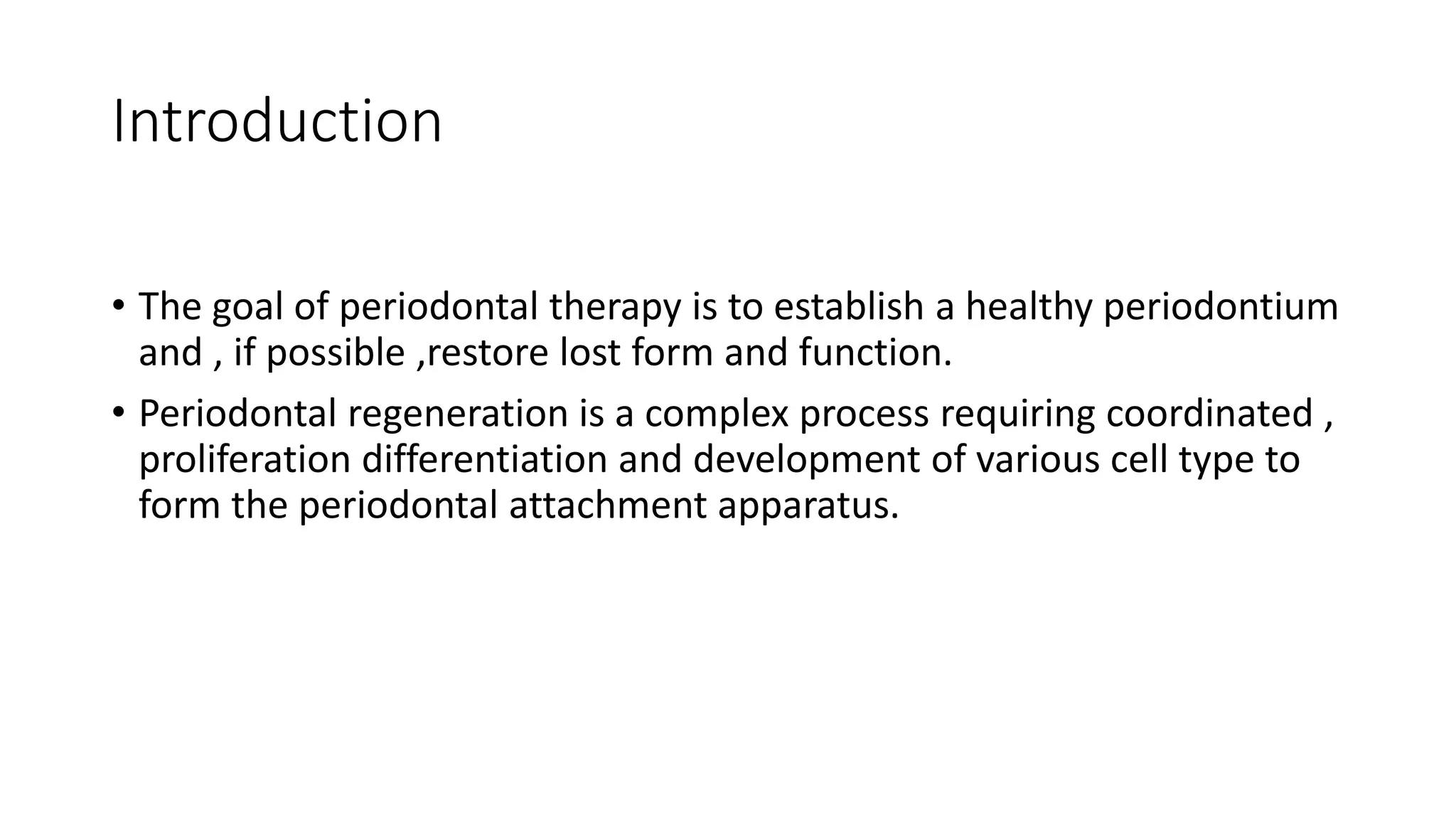 Introduction

• The goal of periodontal therapy is to establish a healthy periodontium and , if possible ,restore lost form and function.

• Periodontal regeneration is a complex process requiring coordinated , proliferation differentiation and development of various cell type to form the periodontal attachment apparatus.